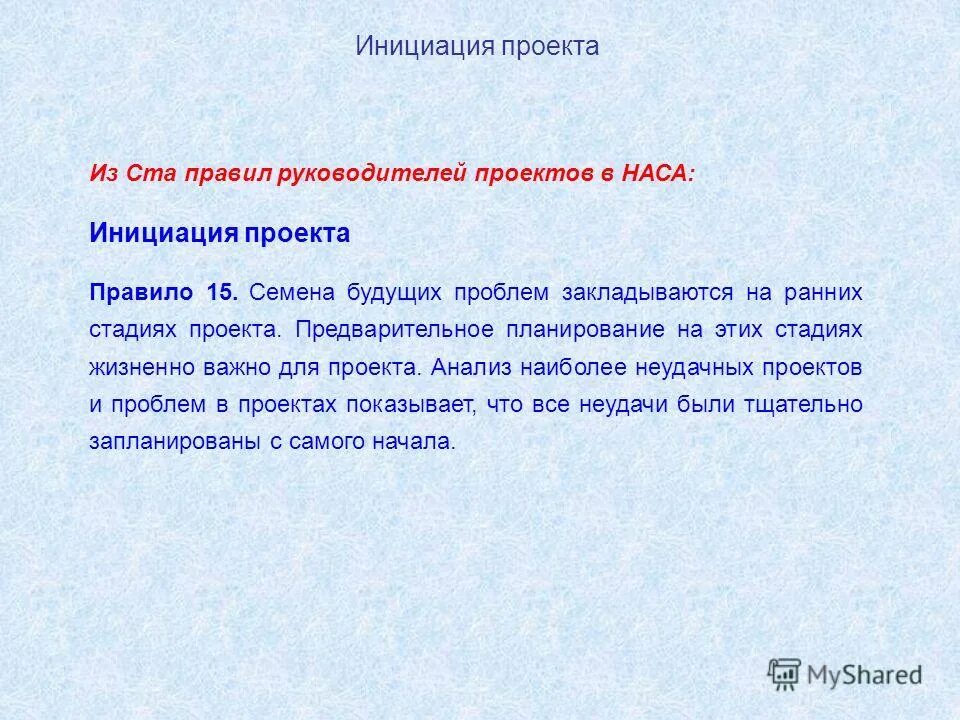 Инициация проекта

Из Ста правил руководителей проектов в НАСА:

Инициация проекта

Правило 15. Семена будущих проблем закладываются на ранних стадиях проекта. Предварительное планирование на этих стадиях жизненно важно для проекта. Анализ наиболее неудачных проектов и проблем в проектах показывает, что все неудачи были тщательно запланированы с самого начала.

MyShared